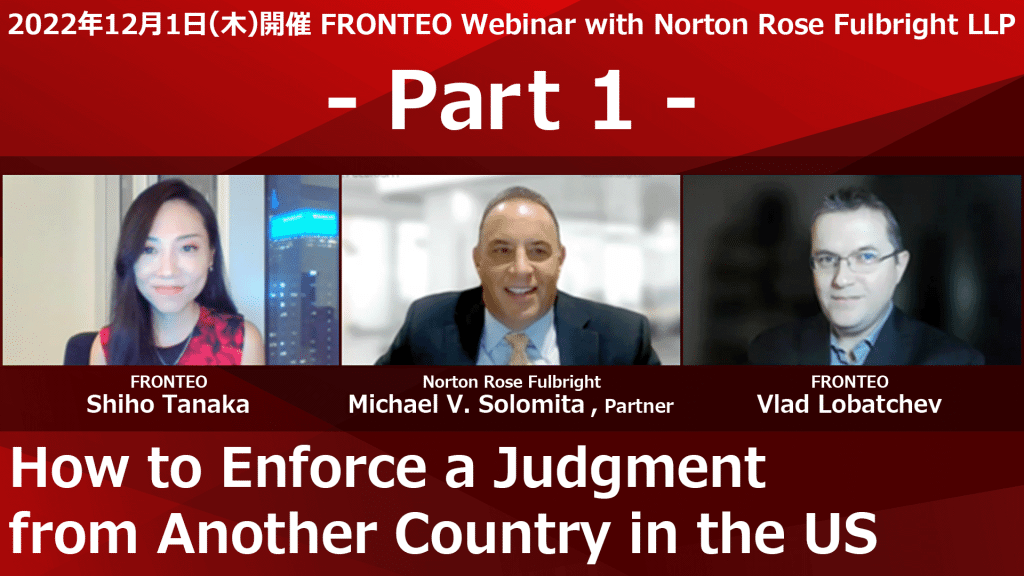 2022年12月1日(木)開催 FRONTEO Webinar with Norton Rose Fulbright LLP

- Part 1 -

FRONTEO
Shiho Tanaka

Norton Rose Fulbright
Michael V. Solomita , Partner

FRONTEO
Vlad Lobatchev

How to Enforce a Judgment from Another Country in the US